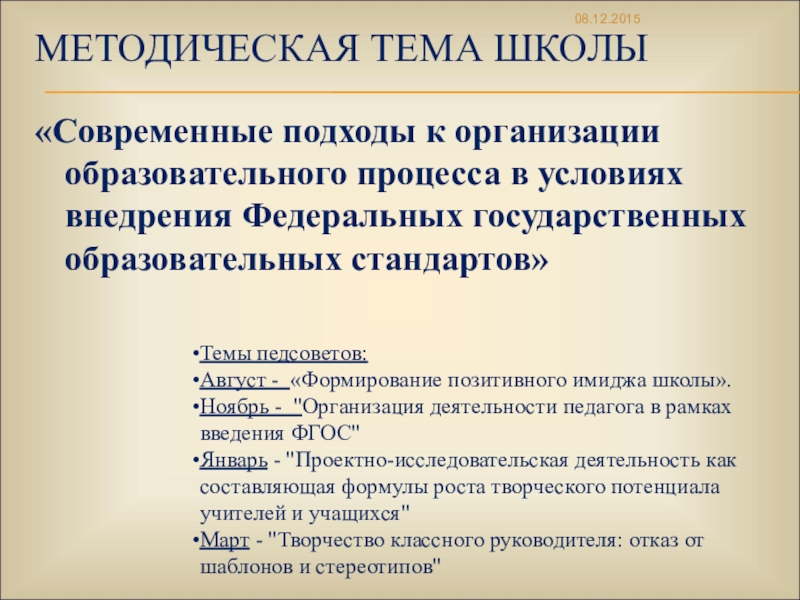 08.12.2015

МЕТОДИЧЕСКАЯ ТЕМА ШКОЛЫ

«Современные подходы к организации образовательного процесса в условиях внедрения Федеральных государственных образовательных стандартов»

•Темы педсоветов:
•Август - «Формирование позитивного имиджа школы».
•Ноябрь - "Организация деятельности педагога в рамках введения ФГОС"
•Январь - "Проектно-исследовательская деятельность как составляющая формулы роста творческого потенциала учителей и учащихся"
•Март - "Творчество классного руководителя: отказ от шаблонов и стереотипов"